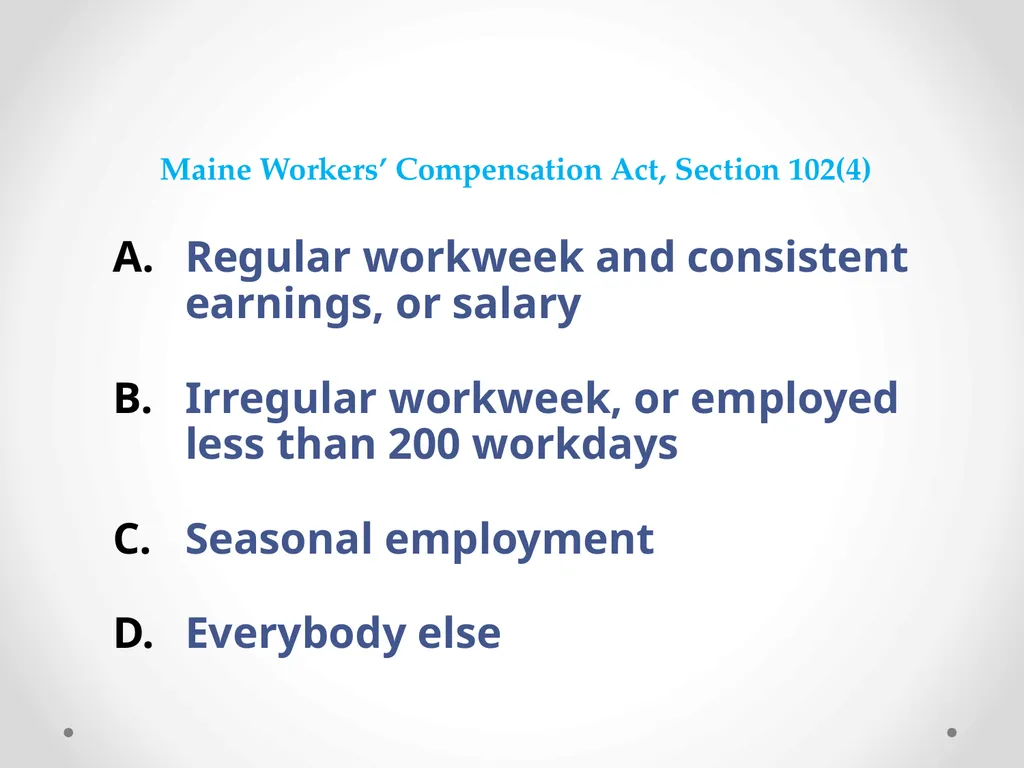 Maine Workers’ Compensation Act, Section 102(4)

A. Regular workweek and consistent earnings, or salary

B. Irregular workweek, or employed less than 200 workdays

C. Seasonal employment

D. Everybody else